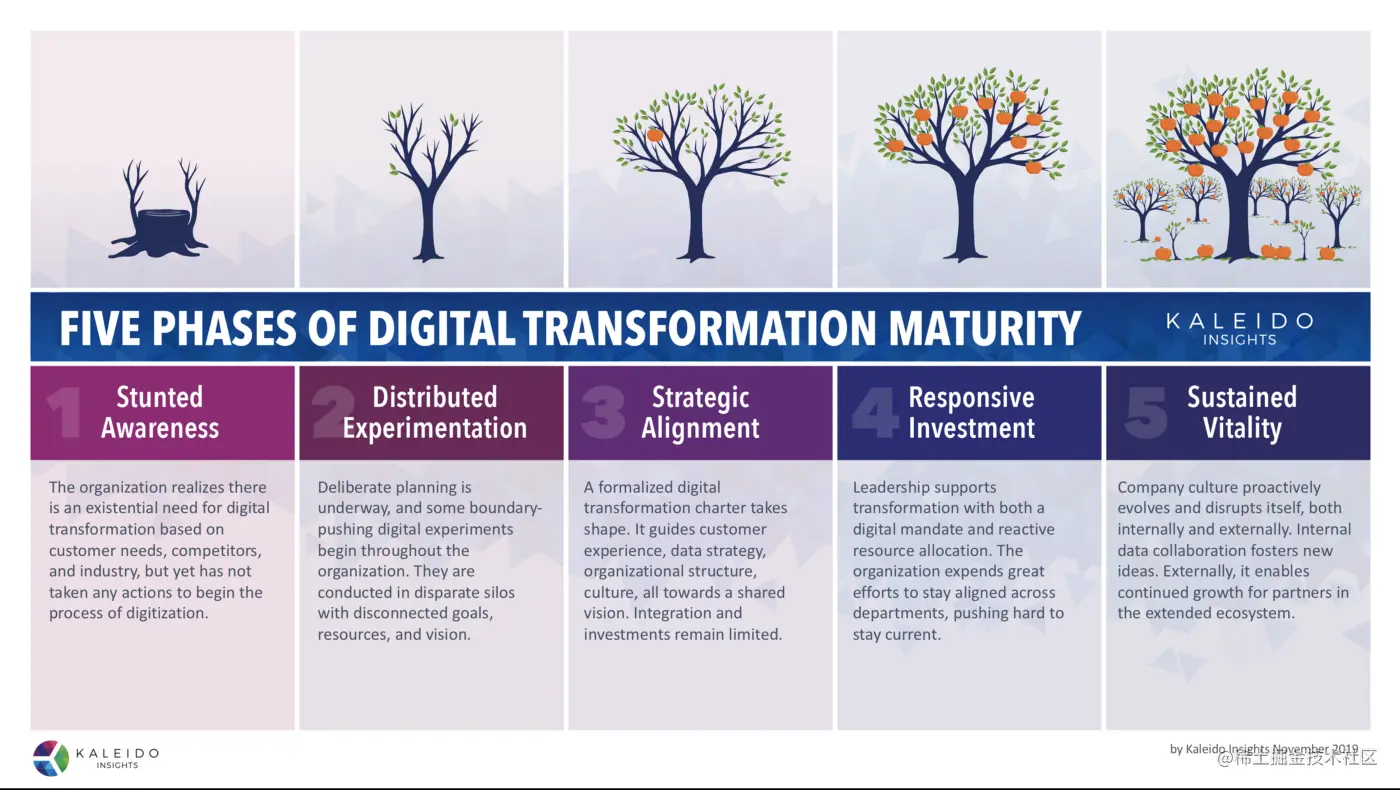 FIVE PHASES OF DIGITAL TRANSFORMATION MATURITY

KALEIDO INSIGHTS

1 Stunted Awareness

The organization realizes there is an existential need for digital transformation based on customer needs, competitors, and industry, but yet has not taken any actions to begin the process of digitization.

2 Distributed Experimentation

Deliberate planning is underway, and some boundary-pushing digital experiments begin throughout the organization. They are conducted in disparate silos with disconnected goals, resources, and vision.

3 Strategic Alignment

A formalized digital transformation charter takes shape. It guides customer experience, data strategy, organizational structure, culture, all towards a shared vision. Integration and investments remain limited.

4 Responsive Investment

Leadership supports transformation with both a digital mandate and reactive resource allocation. The organization expends great efforts to stay aligned across departments, pushing hard to stay current.

5 Sustained Vitality

Company culture proactively evolves and disrupts itself, both internally and externally. Internal data collaboration fosters new ideas. Externally, it enables continued growth for partners in the extended ecosystem.

KALEIDO INSIGHTS

by Kaleido Insights November 2019

@稀土掘金技术社区